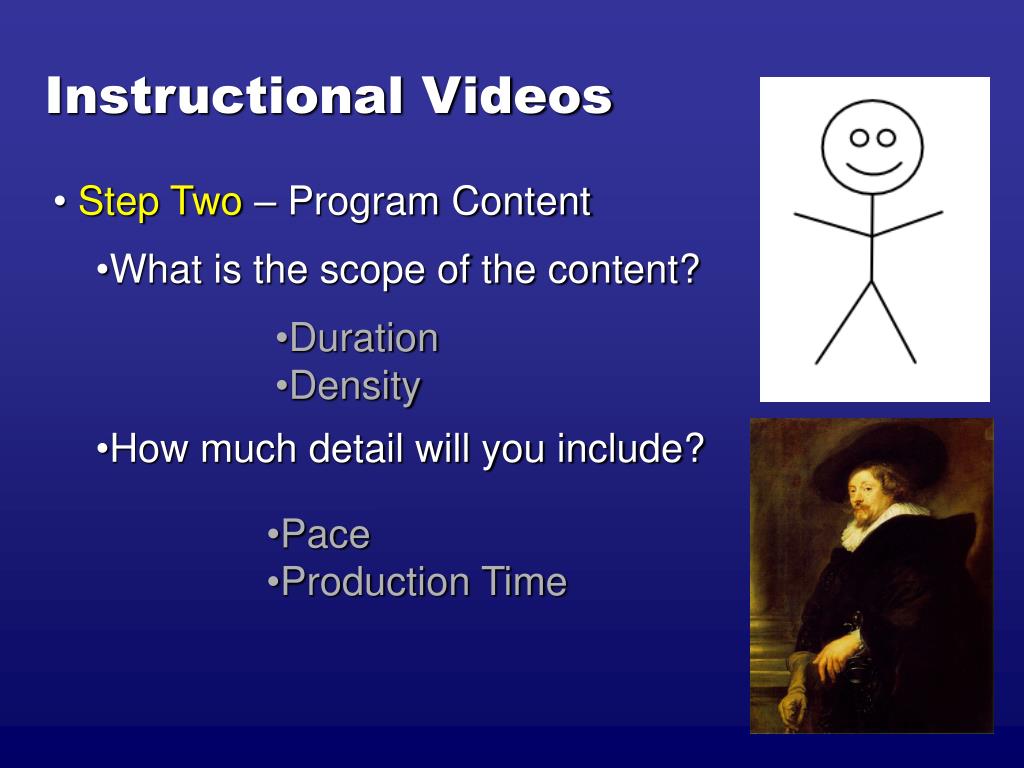 Instructional Videos

• Step Two – Program Content

•What is the scope of the content?

•Duration
•Density

•How much detail will you include?

•Pace
•Production Time